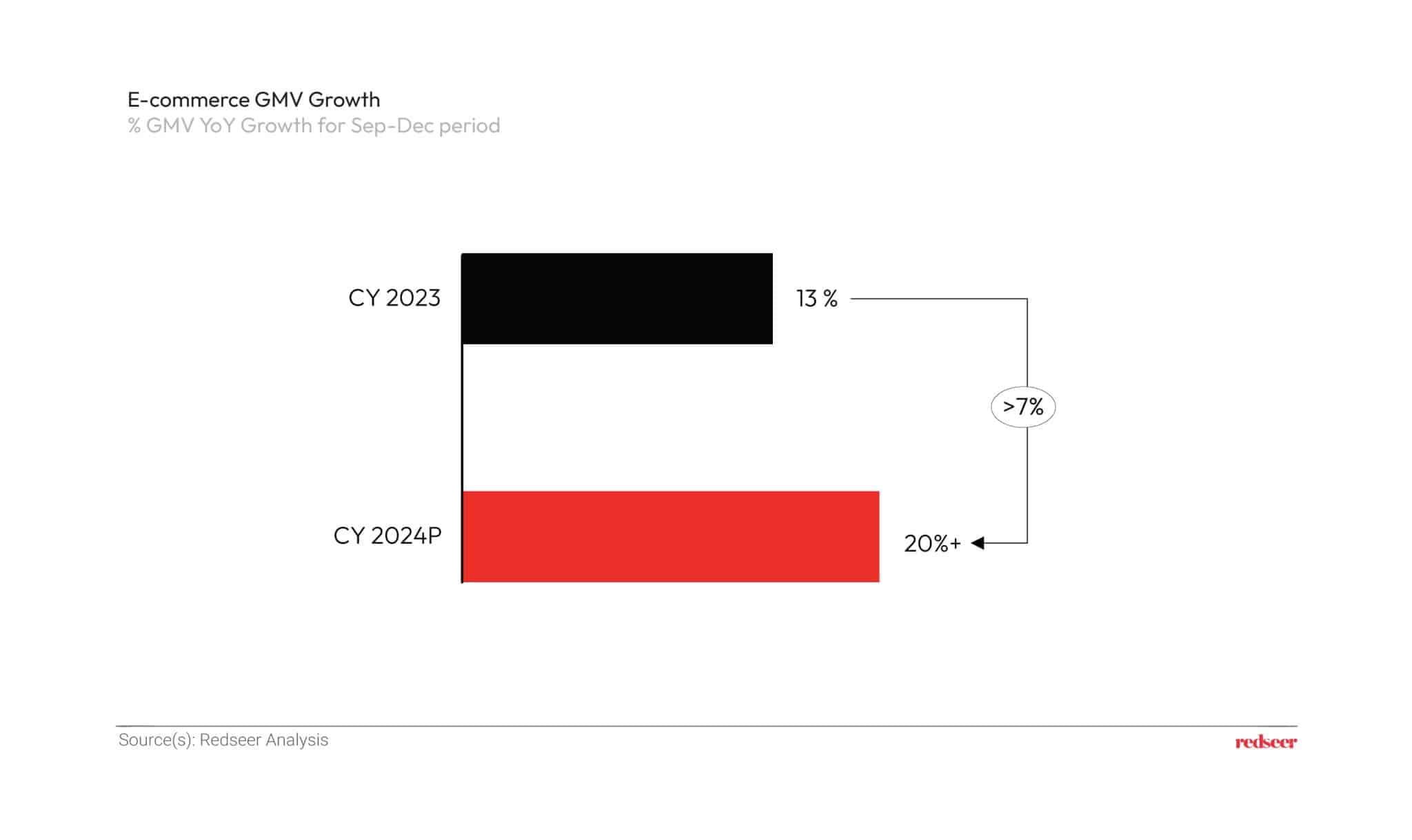 E-commerce GMV Growth
% GMV YoY Growth for Sep-Dec period

CY 2023
13 %
>7%
CY 2024P
20%+

Source(s): Redseer Analysis
redseer